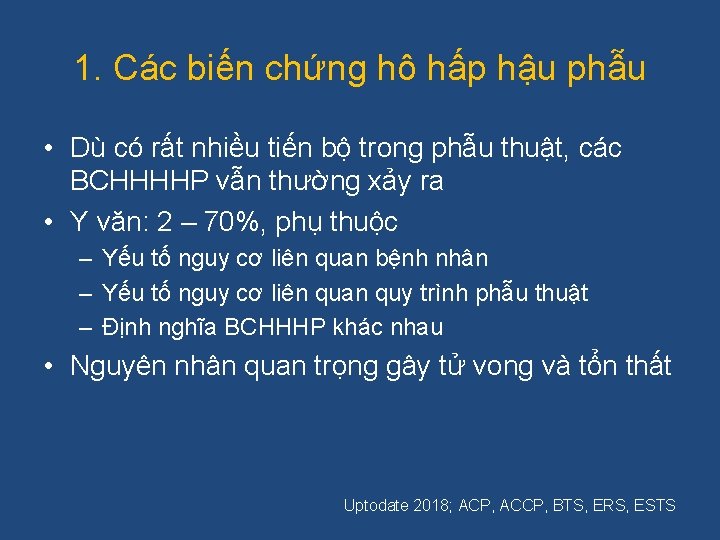 1. Các biến chứng hô hấp hậu phẫu

• Dù có rất nhiều tiến bộ trong phẫu thuật, các BCHHHHP vẫn thường xảy ra
• Y văn: 2 – 70%, phụ thuộc
– Yếu tố nguy cơ liên quan bệnh nhân
– Yếu tố nguy cơ liên quan quy trình phẫu thuật
– Định nghĩa BCHHHP khác nhau
• Nguyên nhân quan trọng gây tử vong và tổn thất

Uptodate 2018; ACP, ACCP, BTS, ERS, ESTS